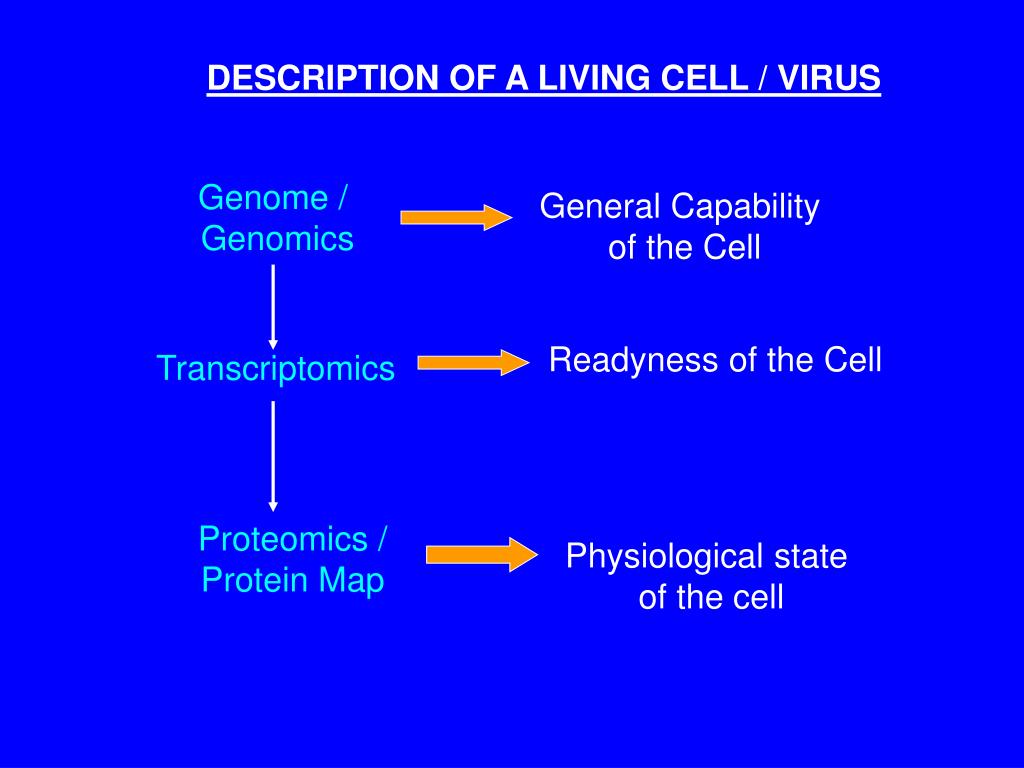 DESCRIPTION OF A LIVING CELL / VIRUS

Genome / Genomics

General Capability of the Cell

Transcriptomics

Readyness of the Cell

Proteomics / Protein Map

Physiological state of the cell